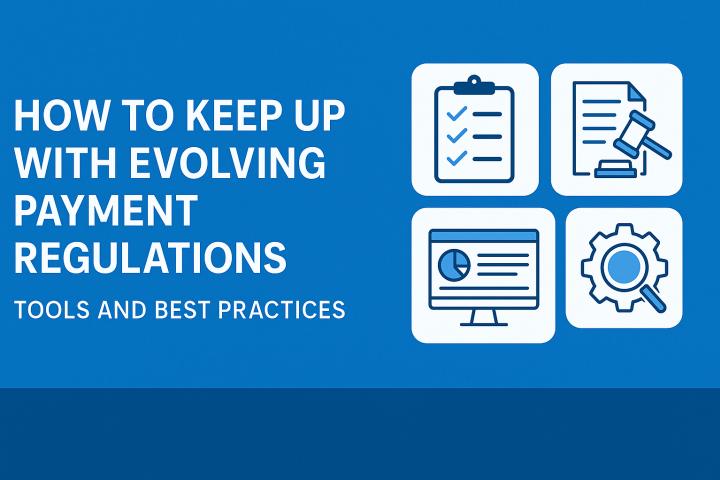 HOW TO KEEP UP WITH EVOLVING PAYMENT REGULATIONS

TOOLS AND BEST PRACTICES